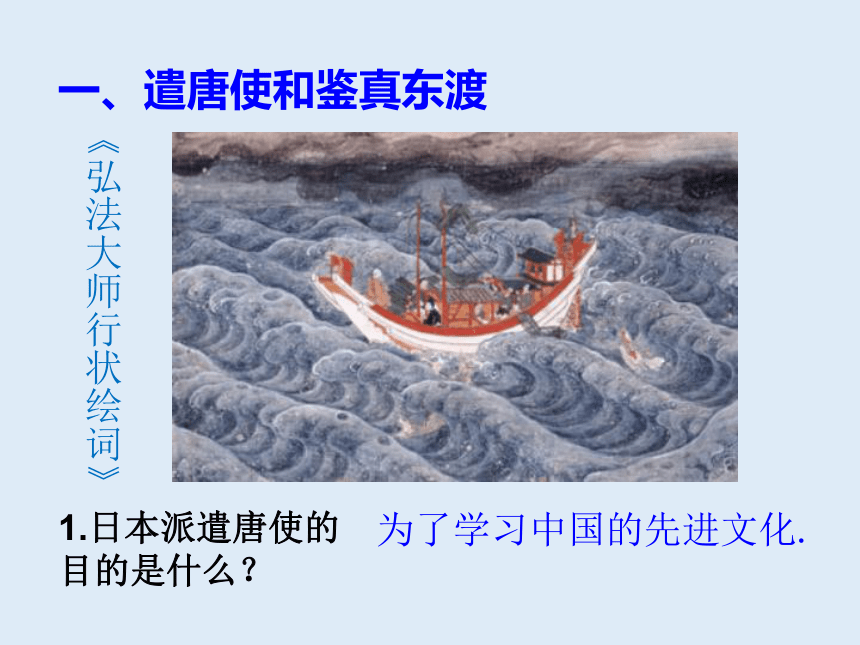 一、遣唐使和鉴真东渡

《弘法大师行状绘词》

1.日本派遣唐使的目的是什么？

为了学习中国的先进文化.